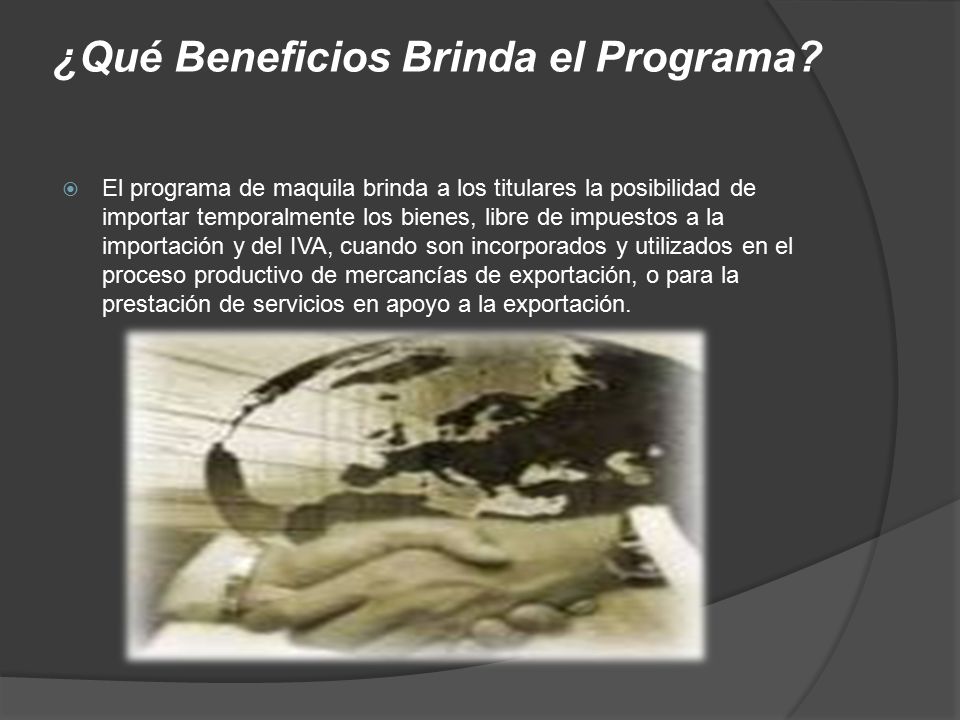 ¿Qué Beneficios Brinda el Programa?

El programa de maquila brinda a los titulares la posibilidad de importar temporalmente los bienes, libre de impuestos a la importación y del IVA, cuando son incorporados y utilizados en el proceso productivo de mercancías de exportación, o para la prestación de servicios en apoyo a la exportación.